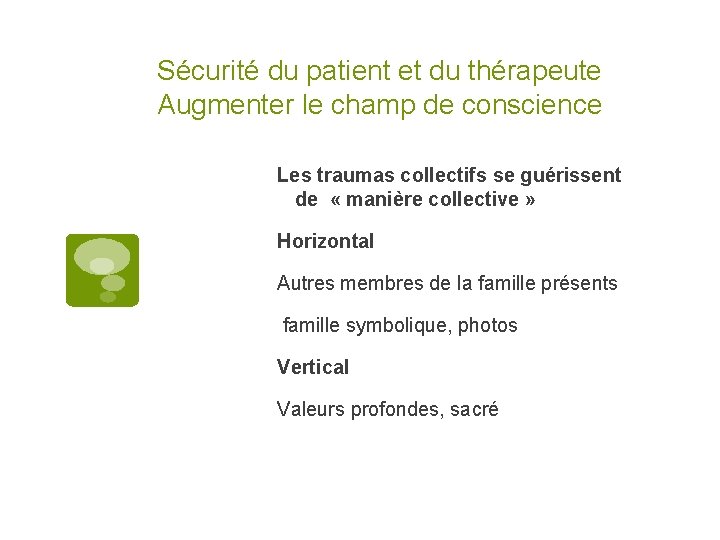 Sécurité du patient et du thérapeute
Augmenter le champ de conscience

Les traumas collectifs se guérissent de « manière collective »

Horizontal

Autres membres de la famille présents

famille symbolique, photos

Vertical

Valeurs profondes, sacré